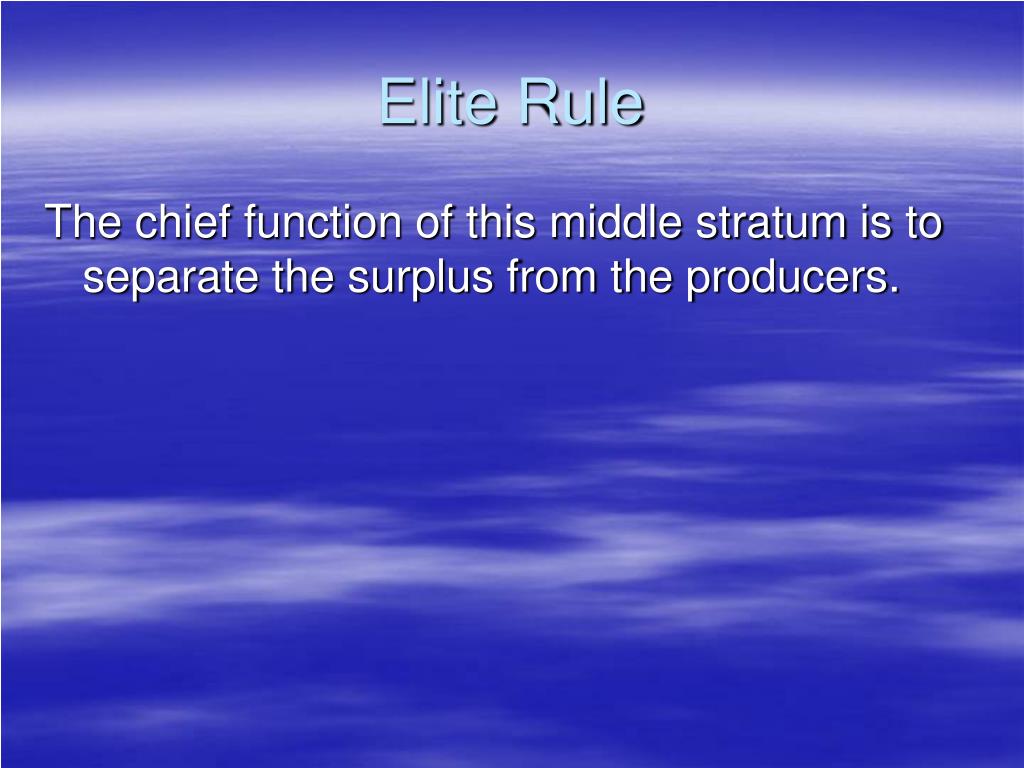 Elite Rule

The chief function of this middle stratum is to separate the surplus from the producers.